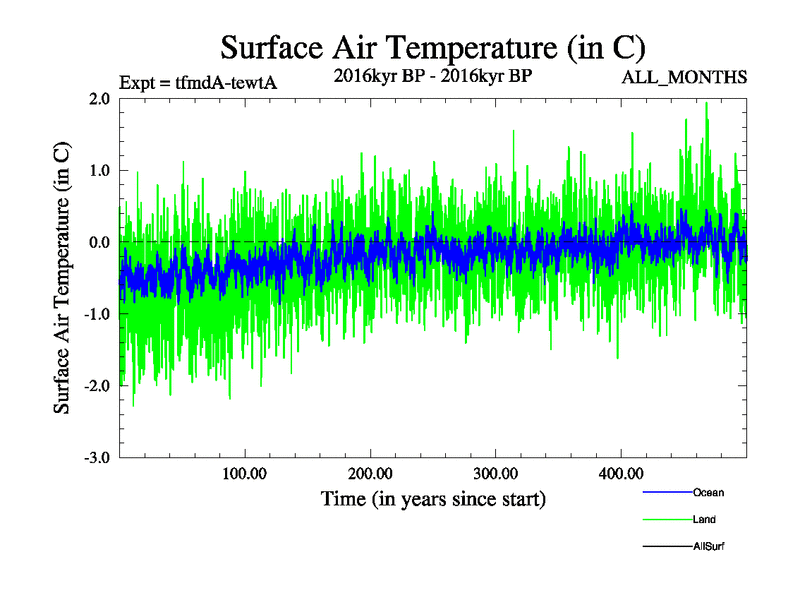 Surface Air Temperature (in C)

Expt = tfmdA-tewtA

2016kyr BP - 2016kyr BP

ALL_MONTHS

Surface Air Temperature (in C)

2.0
1.0
0.0
-1.0
-2.0
-3.0

100.00
200.00
300.00
400.00

Time (in years since start)

Ocean
Land
AllSurf